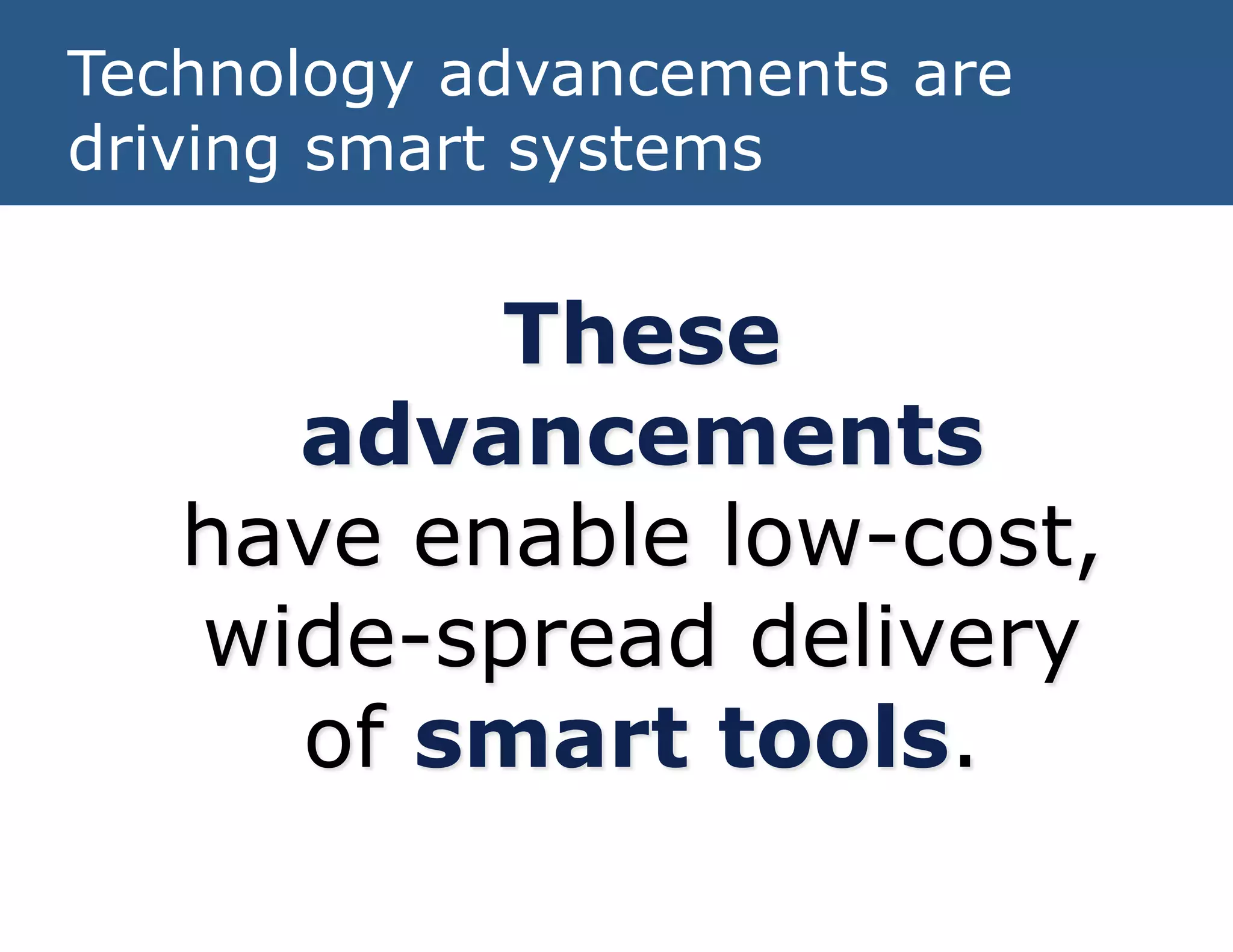 Technology advancements are driving smart systems

These advancements have enable low-cost, wide-spread delivery of smart tools.